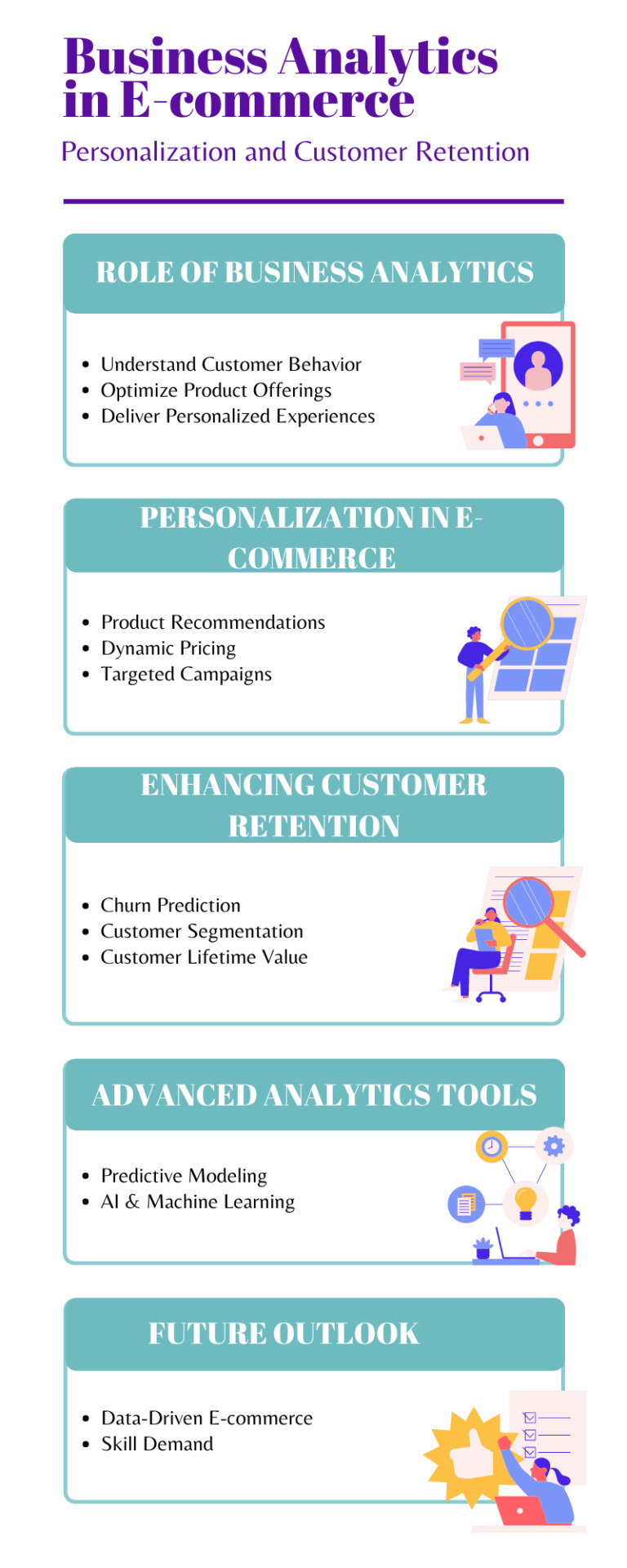 Business Analytics in E-commerce

Personalization and Customer Retention

ROLE OF BUSINESS ANALYTICS

- Understand Customer Behavior
- Optimize Product Offerings
- Deliver Personalized Experiences

PERSONALIZATION IN E-COMMERCE

- Product Recommendations
- Dynamic Pricing
- Targeted Campaigns

ENHANCING CUSTOMER RETENTION

- Churn Prediction
- Customer Segmentation
- Customer Lifetime Value

ADVANCED ANALYTICS TOOLS

- Predictive Modeling
- AI & Machine Learning

FUTURE OUTLOOK

- Data-Driven E-commerce
- Skill Demand